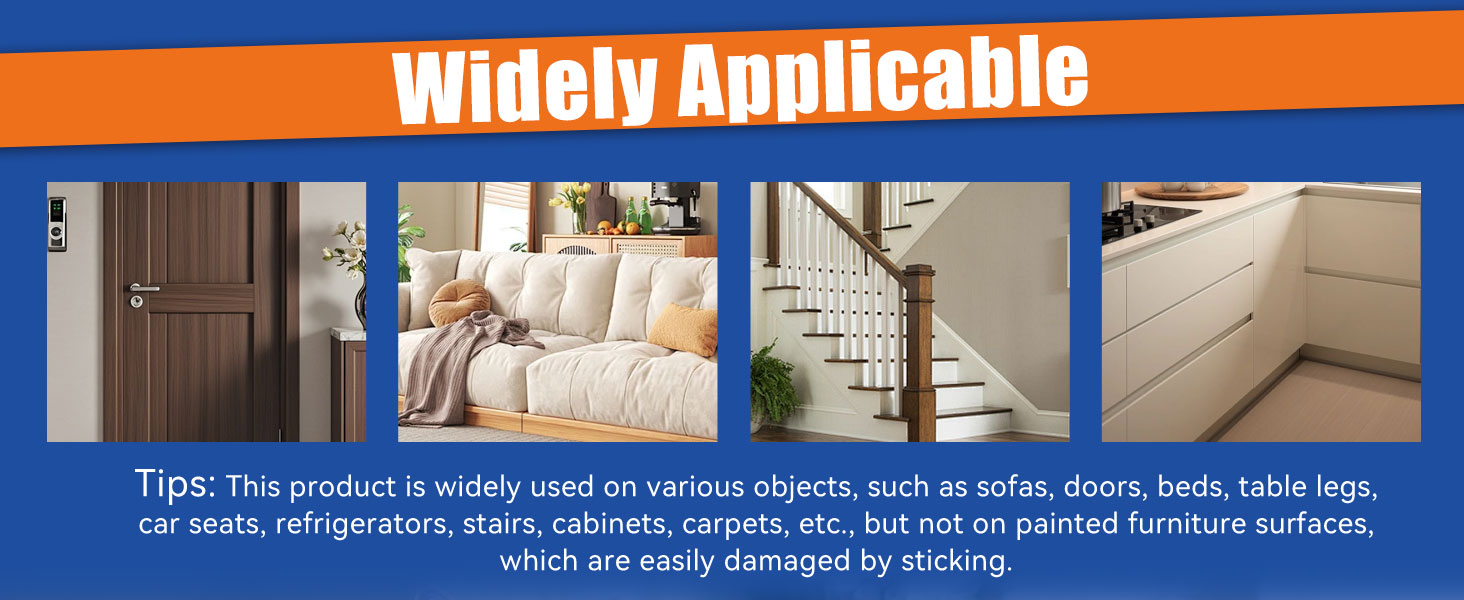 Widely Applicable

Tips: This product is widely used on various objects, such as sofas, doors, beds, table legs, car seats, refrigerators, stairs, cabinets, carpets, etc., but not on painted furniture surfaces, which are easily damaged by sticking.